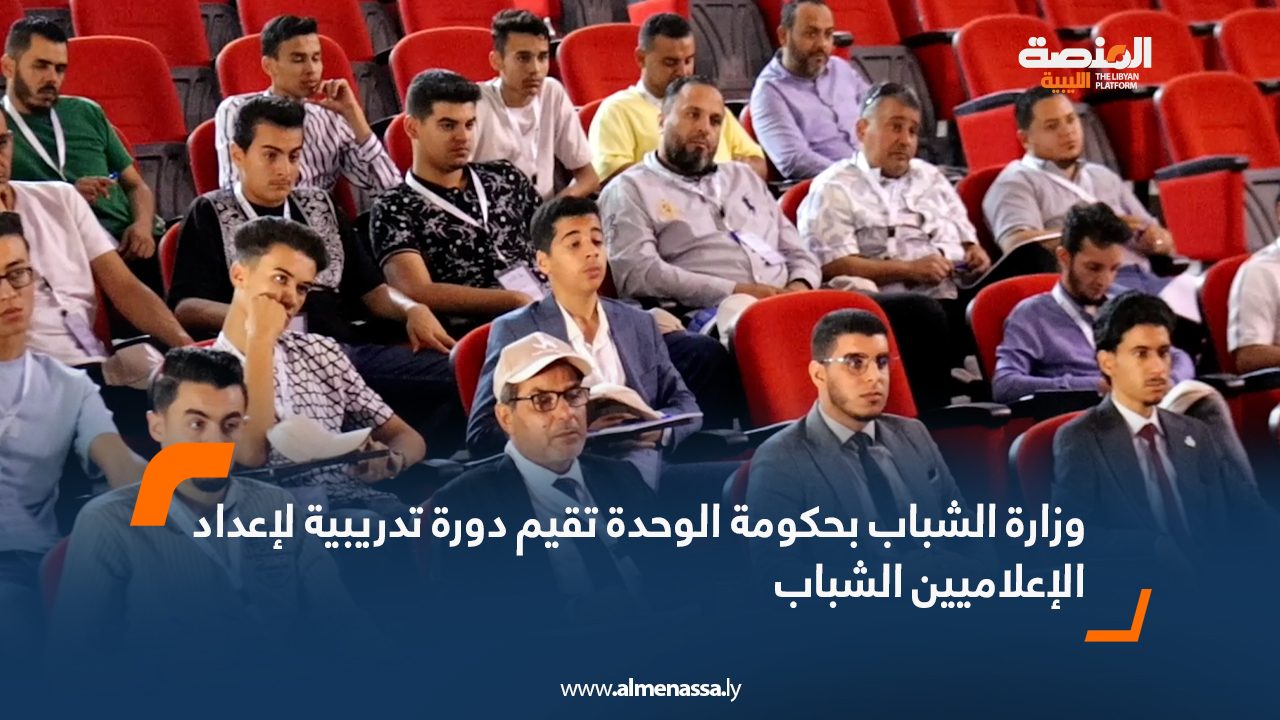 المنصة الليبية
THE LIBYAN PLATFORM

وزارة الشباب بحكومة الوحدة تقيم دورة تدريبية لإعداد الإعلاميين الشباب

www.almenassa.ly